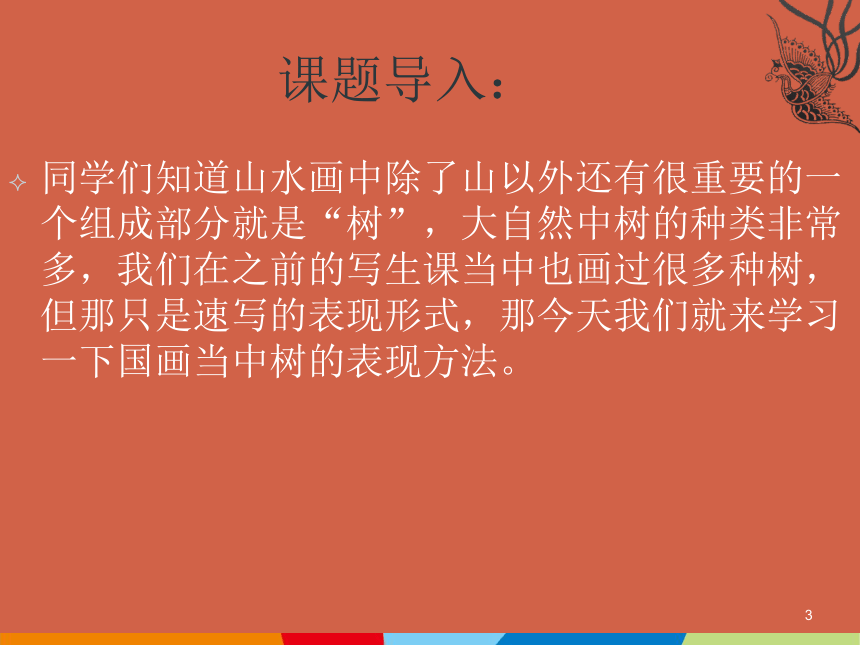 课题导入：

同学们知道山水画中除了山以外还有很重要的一个组成部分就是“树”，大自然中树的种类非常多，我们在之前的写生课当中也画过很多种树，但那只是速写的表现形式，那今天我们就来学习一下国画当中树的表现方法。

3